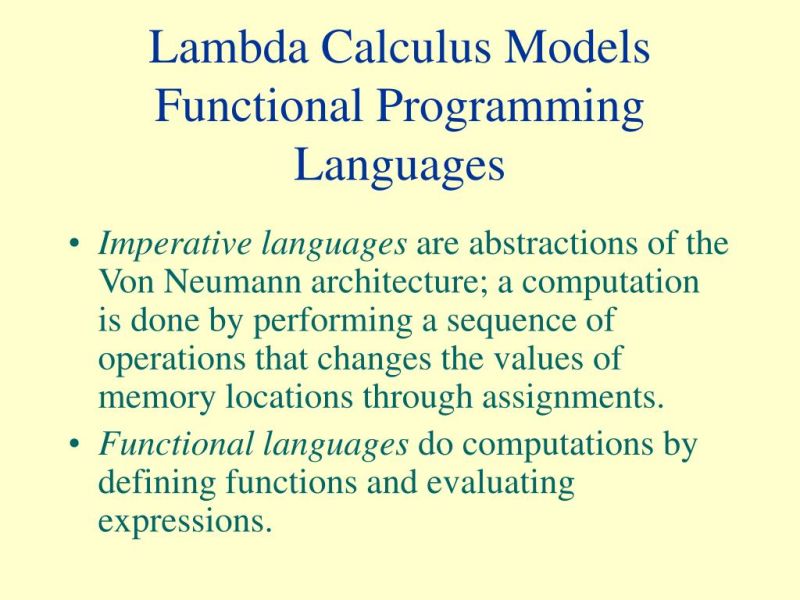 Lambda Calculus Models Functional Programming Languages

• Imperative languages are abstractions of the Von Neumann architecture; a computation is done by performing a sequence of operations that changes the values of memory locations through assignments.

• Functional languages do computations by defining functions and evaluating expressions.